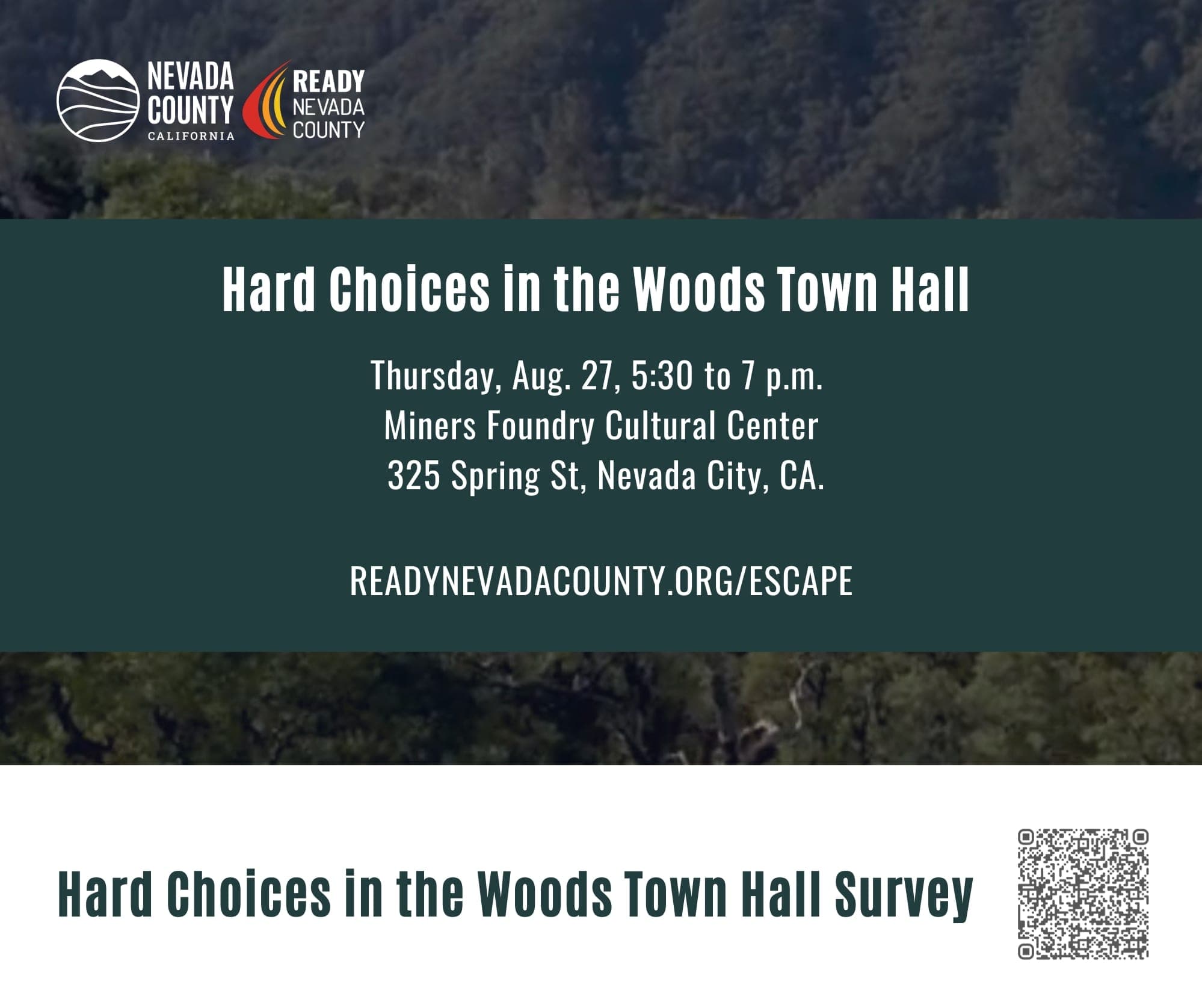 NEVADA COUNTY
CALIFORNIA

READY
NEVADA
COUNTY

Hard Choices in the Woods Town Hall

Thursday, Aug. 27, 5:30 to 7 p.m.
Miners Foundry Cultural Center
325 Spring St, Nevada City, CA.

READYNEVADACOUNTY.ORG/ESCAPE

Hard Choices in the Woods Town Hall Survey